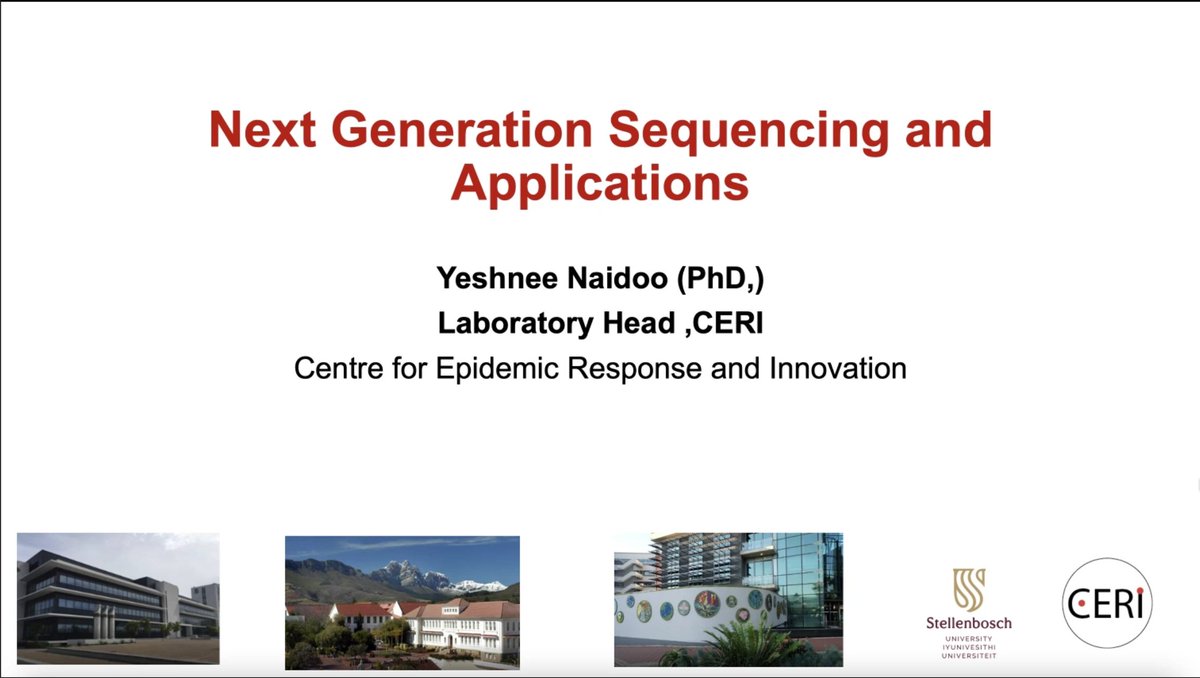 Next Generation Sequencing and Applications

Yeshnee Naidoo (PhD,)
Laboratory Head ,CERI
Centre for Epidemic Response and Innovation

Stellenbosch
UNIVERSITY
IYUNIVESITHI
UNIVERSITEIT

CERI